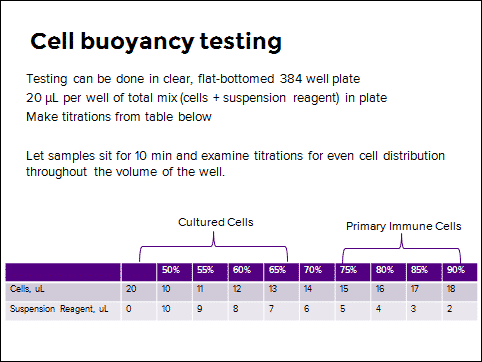 Cell buoyancy testing

Testing can be done in clear, flat-bottomed 384 well plate
20 µL per well of total mix (cells + suspension reagent) in plate
Make titrations from table below

Let samples sit for 10 min and examine titrations for even cell distribution throughout the volume of the well.

Cultured Cells

Primary Immune Cells

| | | 50% | 55% | 60% | 65% | 70% | 75% | 80% | 85% | 90% |
|---|---|---|---|---|---|---|---|---|---|---|
| Cells, uL | 20 | 10 | 11 | 12 | 13 | 14 | 15 | 16 | 17 | 18 |
| Suspension Reagent, uL | 0 | 10 | 9 | 8 | 7 | 6 | 5 | 4 | 3 | 2 |